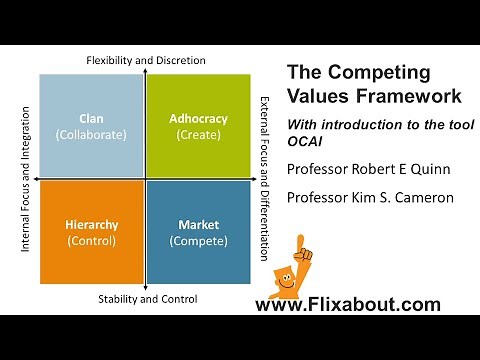 Flexibility and Discretion

Internal Focus and Integration

Clan
(Collaborate)

Adhocracy
(Create)

Hierarchy
(Control)

Market
(Compete)

External Focus and Differentiation

Stability and Control

The Competing Values Framework

With introduction to the tool OCAI

Professor Robert E Quinn

Professor Kim S. Cameron

www.Flixabout.com